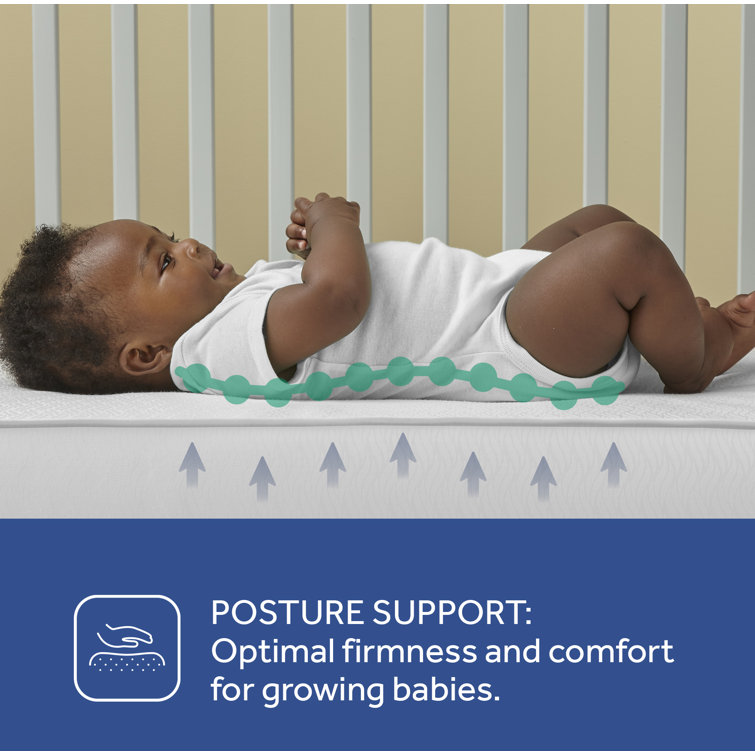 POSTURE SUPPORT:
Optimal firmness and comfort for growing babies.